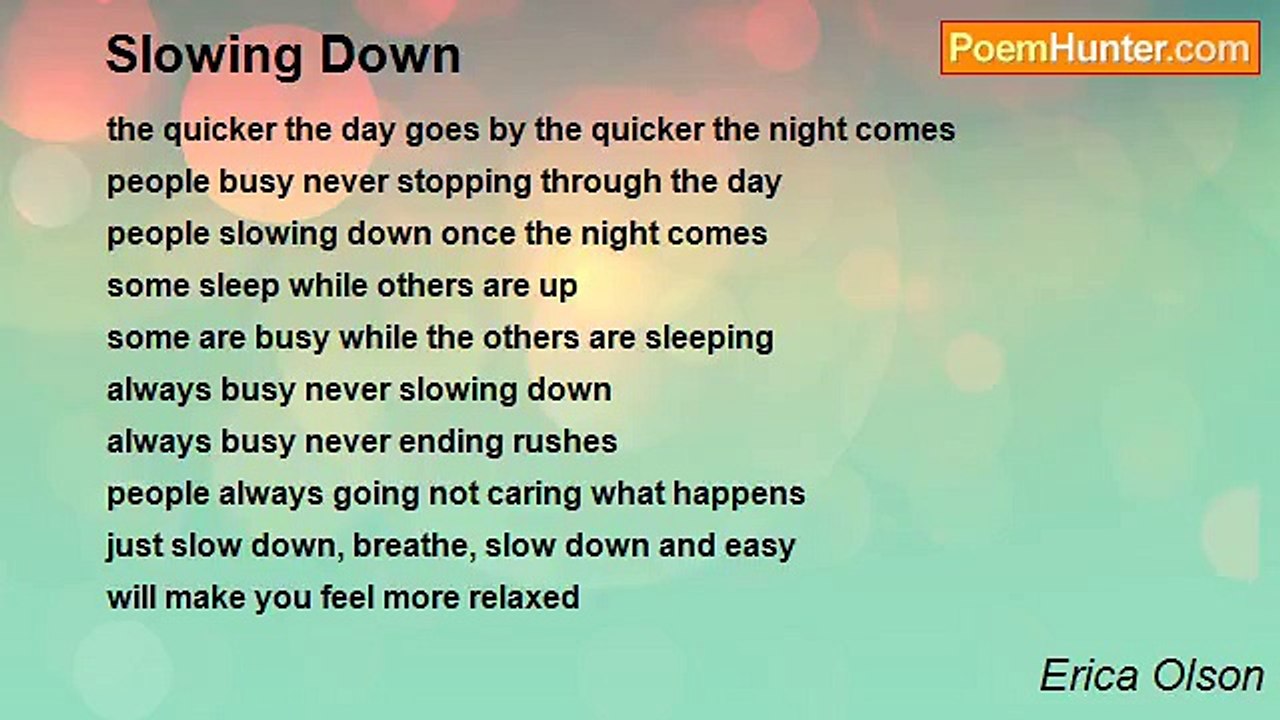 Slowing Down

PoemHunter.com

the quicker the day goes by the quicker the night comes
people busy never stopping through the day
people slowing down once the night comes
some sleep while others are up
some are busy while the others are sleeping
always busy never slowing down
always busy never ending rushes
people always going not caring what happens
just slow down, breathe, slow down and easy
will make you feel more relaxed

Erica Olson